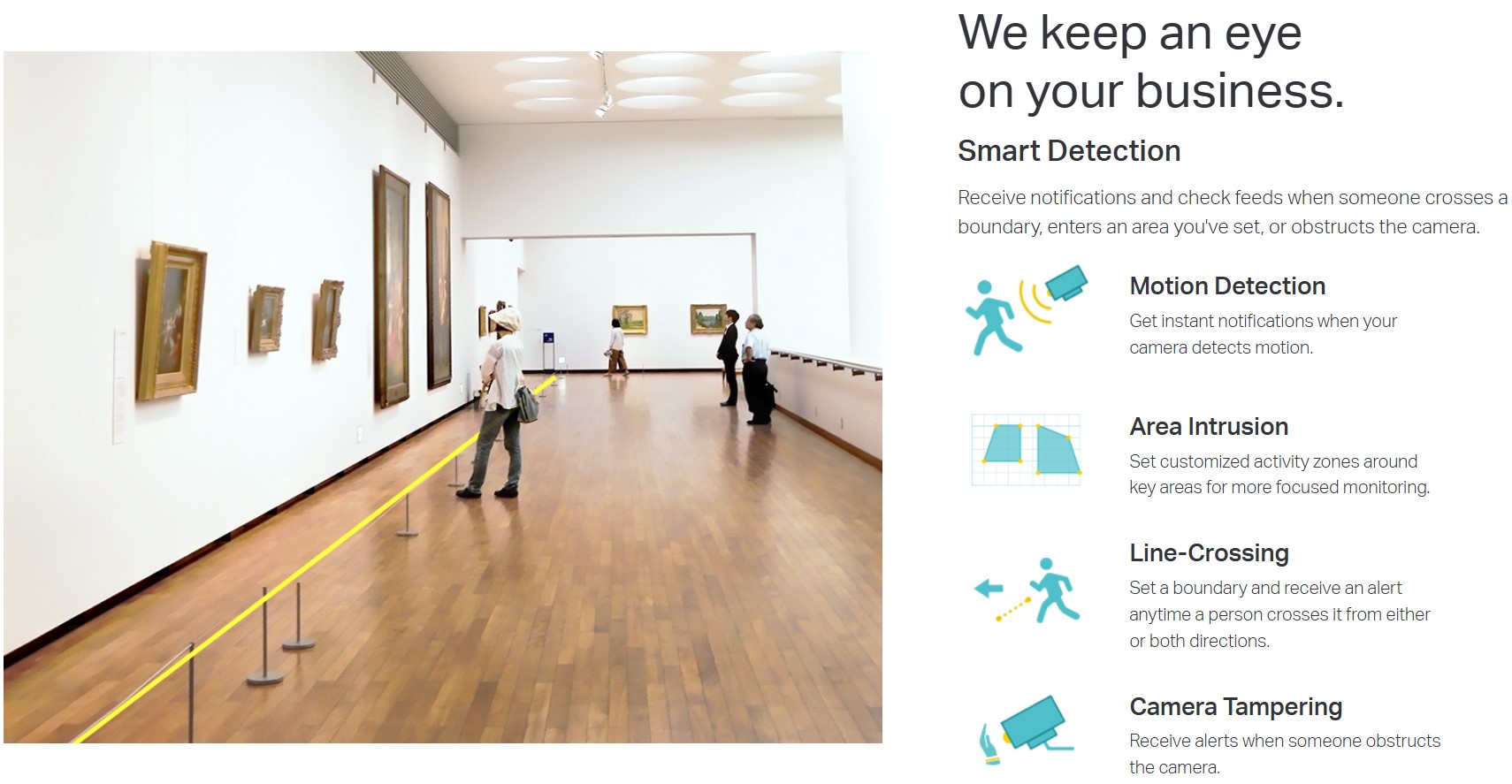 We keep an eye on your business.

Smart Detection

Receive notifications and check feeds when someone crosses a boundary, enters an area you've set, or obstructs the camera.

Motion Detection

Get instant notifications when your camera detects motion.

Area Intrusion

Set customized activity zones around key areas for more focused monitoring.

Line-Crossing

Set a boundary and receive an alert anytime a person crosses it from either or both directions.

Camera Tampering

Receive alerts when someone obstructs the camera.